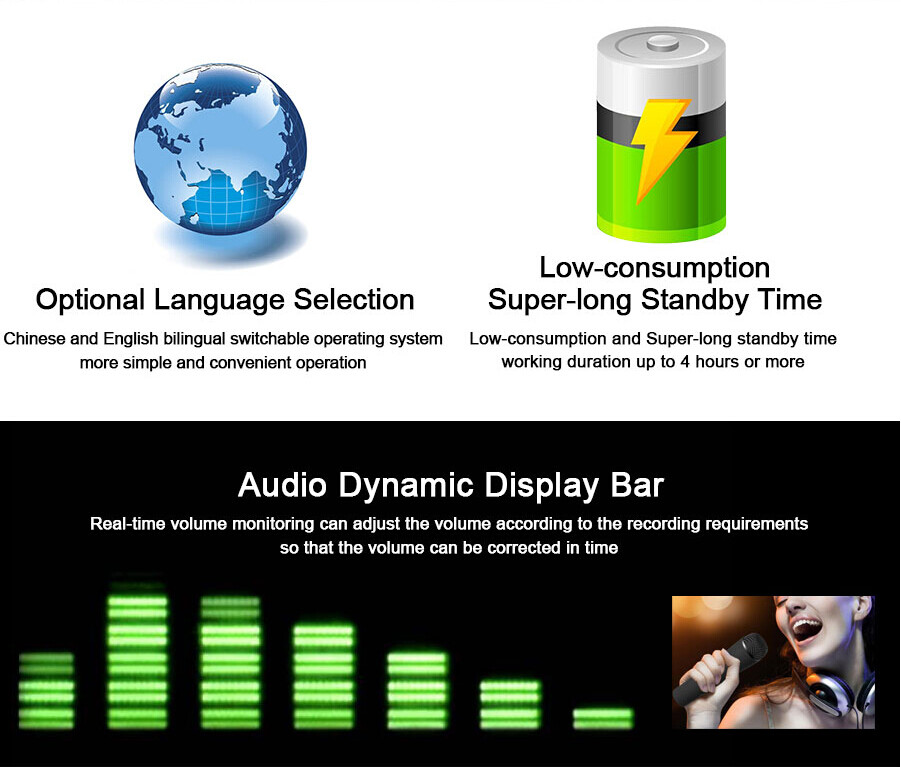 Optional Language Selection

Chinese and English bilingual switchable operating system more simple and convenient operation

Low-consumption Super-long Standby Time

Low-consumption and Super-long standby time working duration up to 4 hours or more

Audio Dynamic Display Bar

Real-time volume monitoring can adjust the volume according to the recording requirements so that the volume can be corrected in time